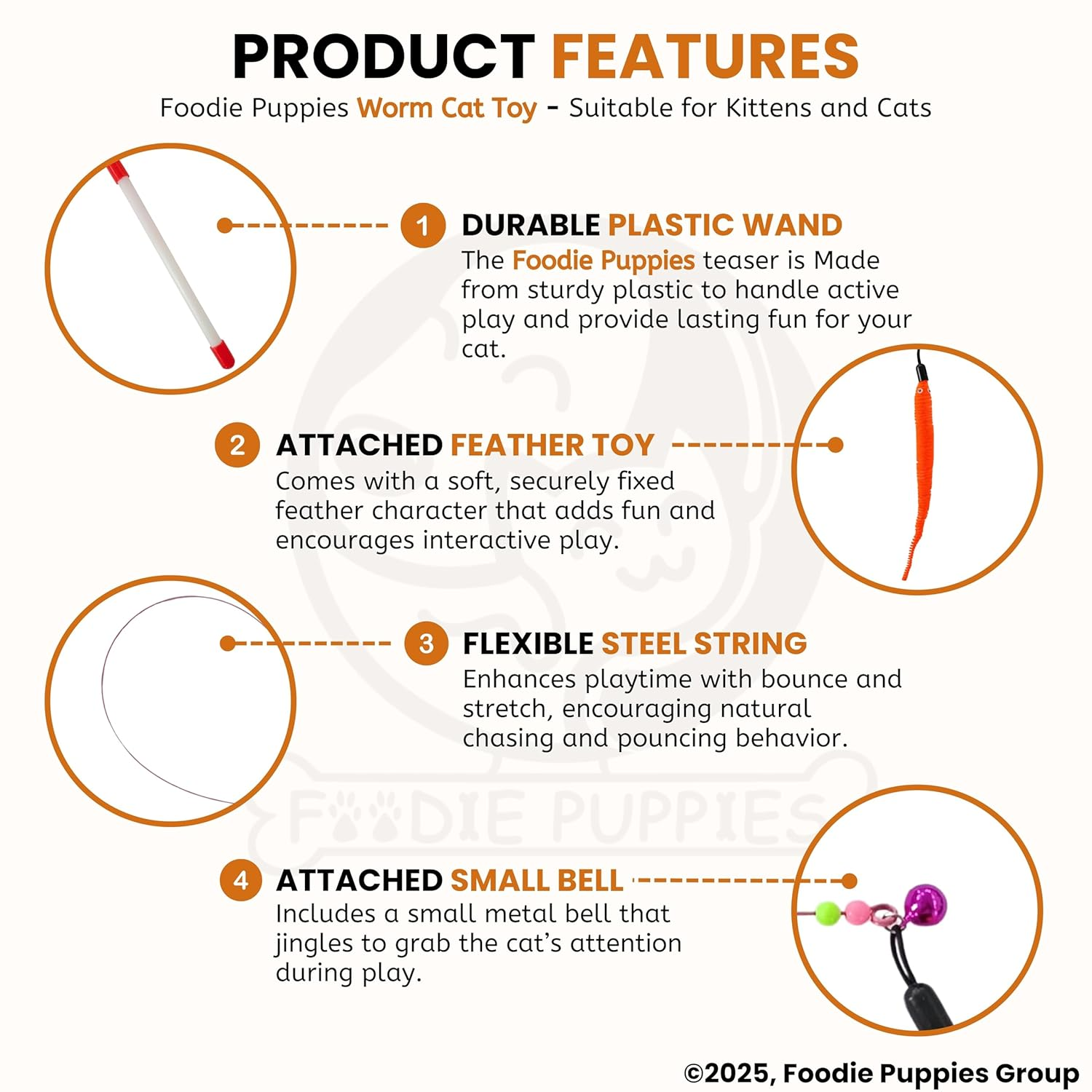 PRODUCT FEATURES

Foodie Puppies Worm Cat Toy - Suitable for Kittens and Cats

1 DURABLE PLASTIC WAND

The Foodie Puppies teaser is Made from sturdy plastic to handle active play and provide lasting fun for your cat.

2 ATTACHED FEATHER TOY

Comes with a soft, securely fixed feather character that adds fun and encourages interactive play.

3 FLEXIBLE STEEL STRING

Enhances playtime with bounce and stretch, encouraging natural chasing and pouncing behavior.

FOODIE PUPPIES

4 ATTACHED SMALL BELL

Includes a small metal bell that jingles to grab the cat's attention during play.

©2025, Foodie Puppies Group